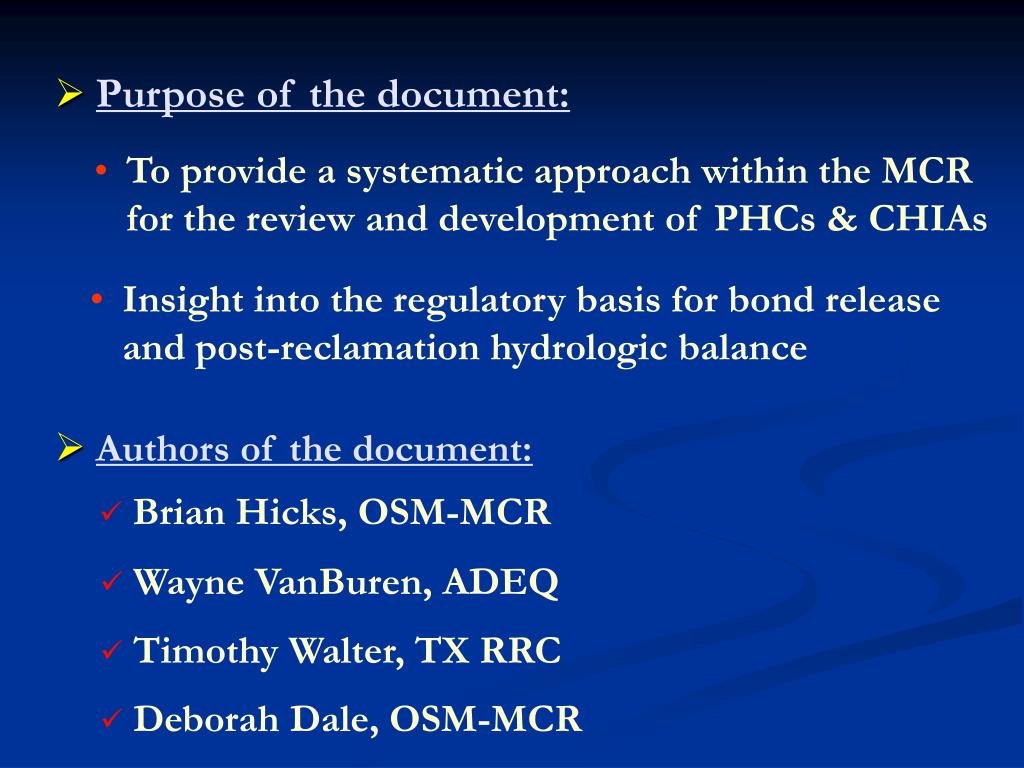 ➢ Purpose of the document:

• To provide a systematic approach within the MCR for the review and development of PHCs & CHIAs

• Insight into the regulatory basis for bond release and post-reclamation hydrologic balance

➢ Authors of the document:

✓ Brian Hicks, OSM-MCR

✓ Wayne VanBuren, ADEQ

✓ Timothy Walter, TX RRC

✓ Deborah Dale, OSM-MCR